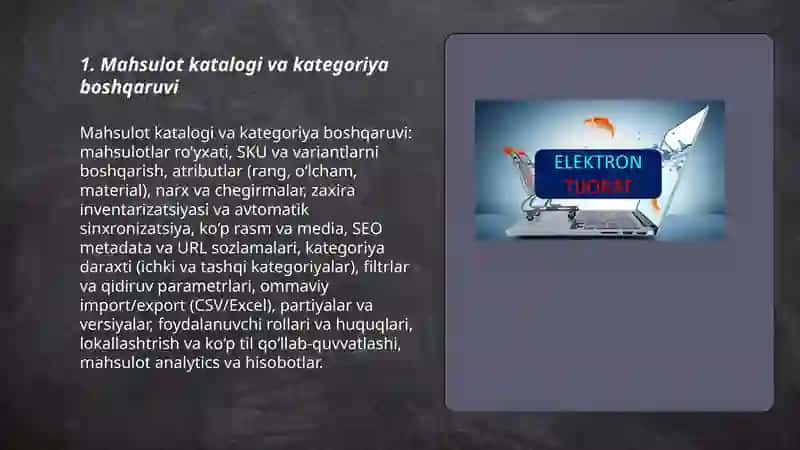 1. Mahsulot katalogi va kategoriya boshqaruvi

Mahsulot katalogi va kategoriya boshqaruvi: mahsulotlar ro'yxati, SKU va variantlarni boshqarish, atributlar (rang, o'lcham, material), narx va chegirmalar, zaxira inventarizatsiyasi va avtomatik sinxronizatsiya, ko'p rasm va media, SEO metadata va URL sozlamalari, kategoriya daraxti (ichki va tashqi kategoriyalar), filtrlar va qidiruv parametrlari, ommaviy import/export (CSV/Excel), partiyalar va versiyalar, foydalanuvchi rollari va huquqlari, lokallashtrish va ko'p til qo'llab-quvvatlashi, mahsulot analytics va hisobotlar.

ELEKTRON
TIJORAT